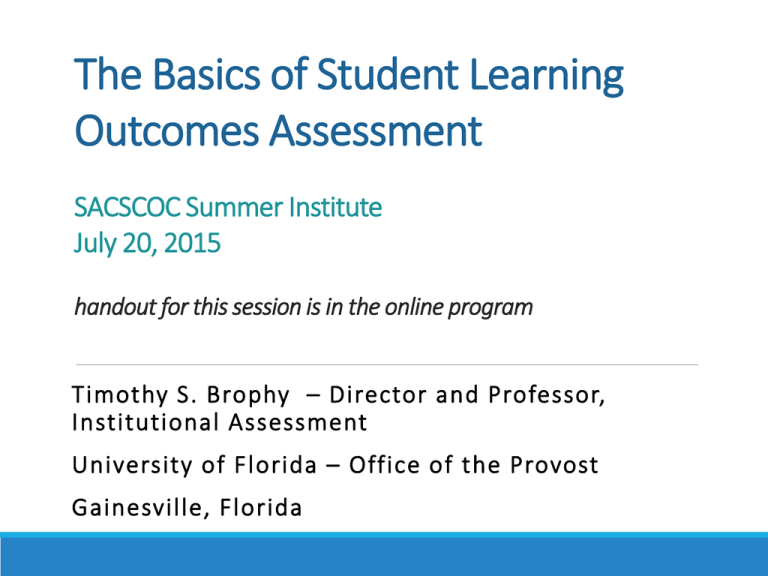 The Basics of Student Learning Outcomes Assessment

SACSCOC Summer Institute
July 20, 2015

handout for this session is in the online program

Timothy S. Brophy – Director and Professor, Institutional Assessment

University of Florida – Office of the Provost

Gainesville, Florida